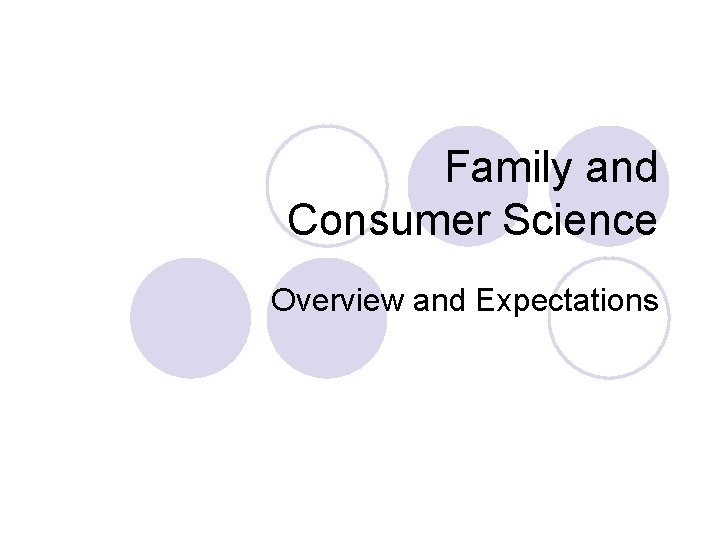 Family and Consumer Science

Overview and Expectations